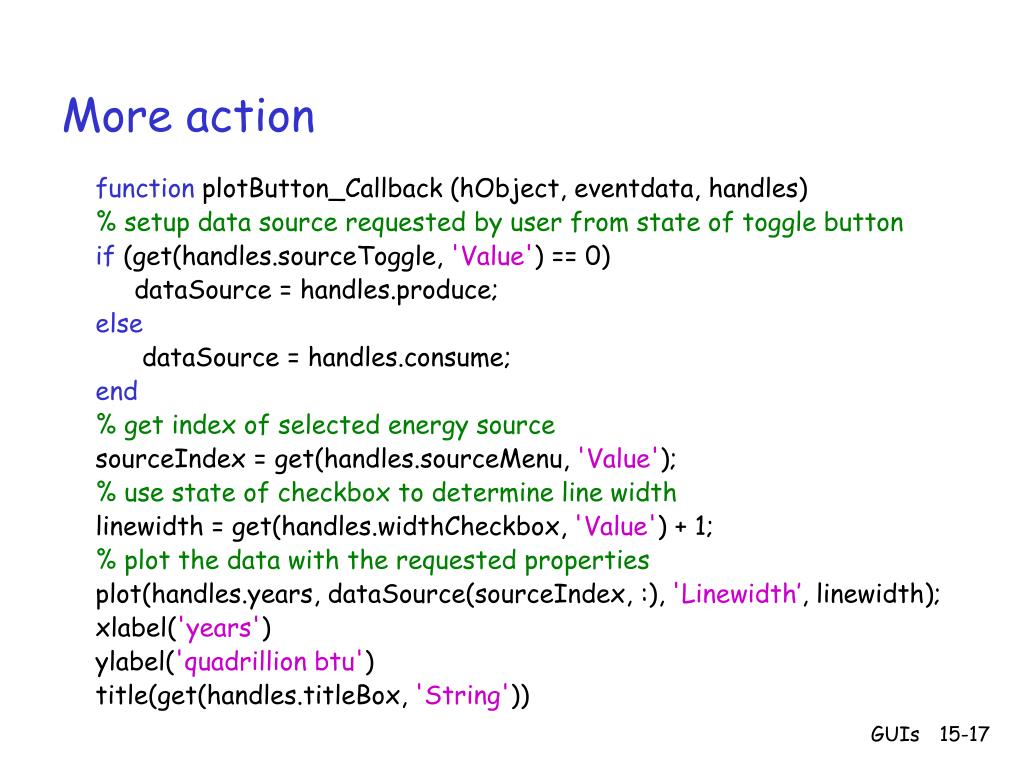 More action

function plotButton_Callback (hObject, eventdata, handles)
% setup data source requested by user from state of toggle button
if (get(handles.sourceToggle, 'Value') == 0)
dataSource = handles.produce;
else
dataSource = handles.consume;
end
% get index of selected energy source
sourceIndex = get(handles.sourceMenu, 'Value');
% use state of checkbox to determine line width
linewidth = get(handles.widthCheckbox, 'Value') + 1;
% plot the data with the requested properties
plot(handles.years, dataSource(sourceIndex, :), 'Linewidth’, linewidth);
xlabel('years')
ylabel('quadrillion btu')
title(get(handles.titleBox, 'String'))

GUIs 15-17